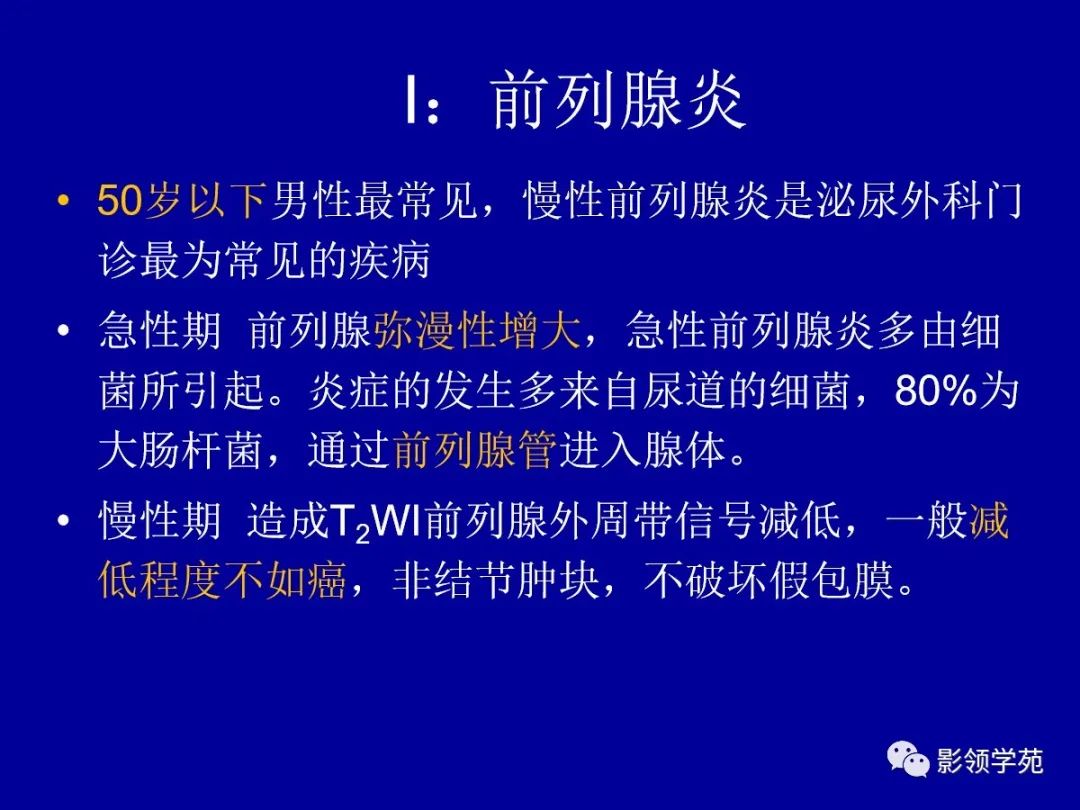 I：前列腺炎

• 50岁以下男性最常见，慢性前列腺炎是泌尿外科门诊最为常见的疾病

• 急性期 前列腺弥漫性增大，急性前列腺炎多由细菌所引起。炎症的发生多来自尿道的细菌，80%为大肠杆菌，通过前列腺管进入腺体。

• 慢性期 造成$T_2$WI前列腺外周带信号减低，一般减低程度不如癌，非结节肿块，不破坏假包膜。

影领学苑